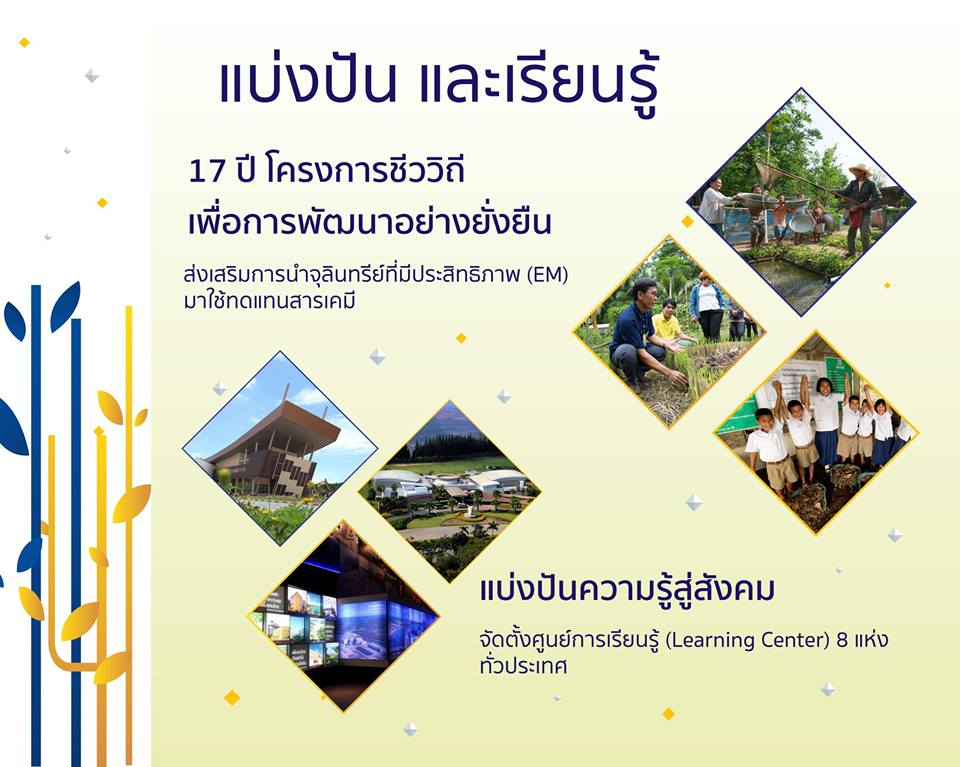 แบ่งปัน และเรียนรู้

17 ปี โครงการชีววิถี เพื่อการพัฒนาอย่างยั่งยืน

ส่งเสริมการนำจุลินทรีย์ที่มีประสิทธิภาพ (EM) มาใช้ทดแทนสารเคมี

แบ่งปันความรู้สู่สังคม

จัดตั้งศูนย์การเรียนรู้ (Learning Center) 8 แห่ง ทั่วประเทศ